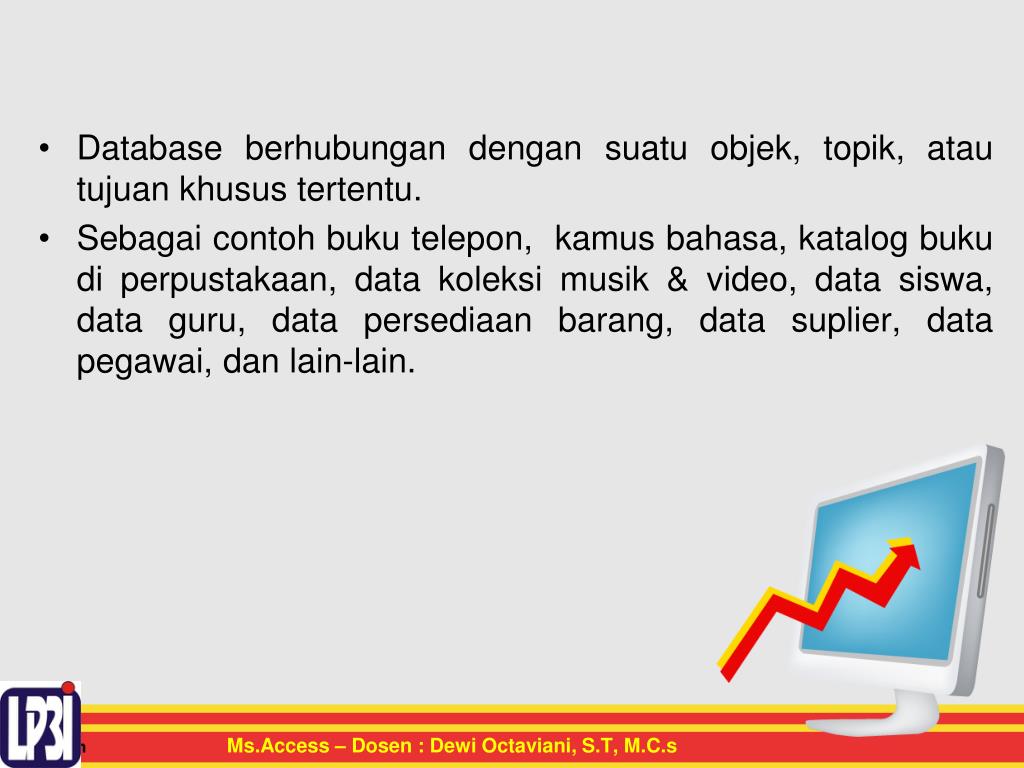 • Database berhubungan dengan suatu objek, topik, atau tujuan khusus tertentu.
• Sebagai contoh buku telepon, kamus bahasa, katalog buku di perpustakaan, data koleksi musik & video, data siswa, data guru, data persediaan barang, data suplier, data pegawai, dan lain-lain.

LP3I

Ms.Access – Dosen : Dewi Octaviani, S.T, M.C.s